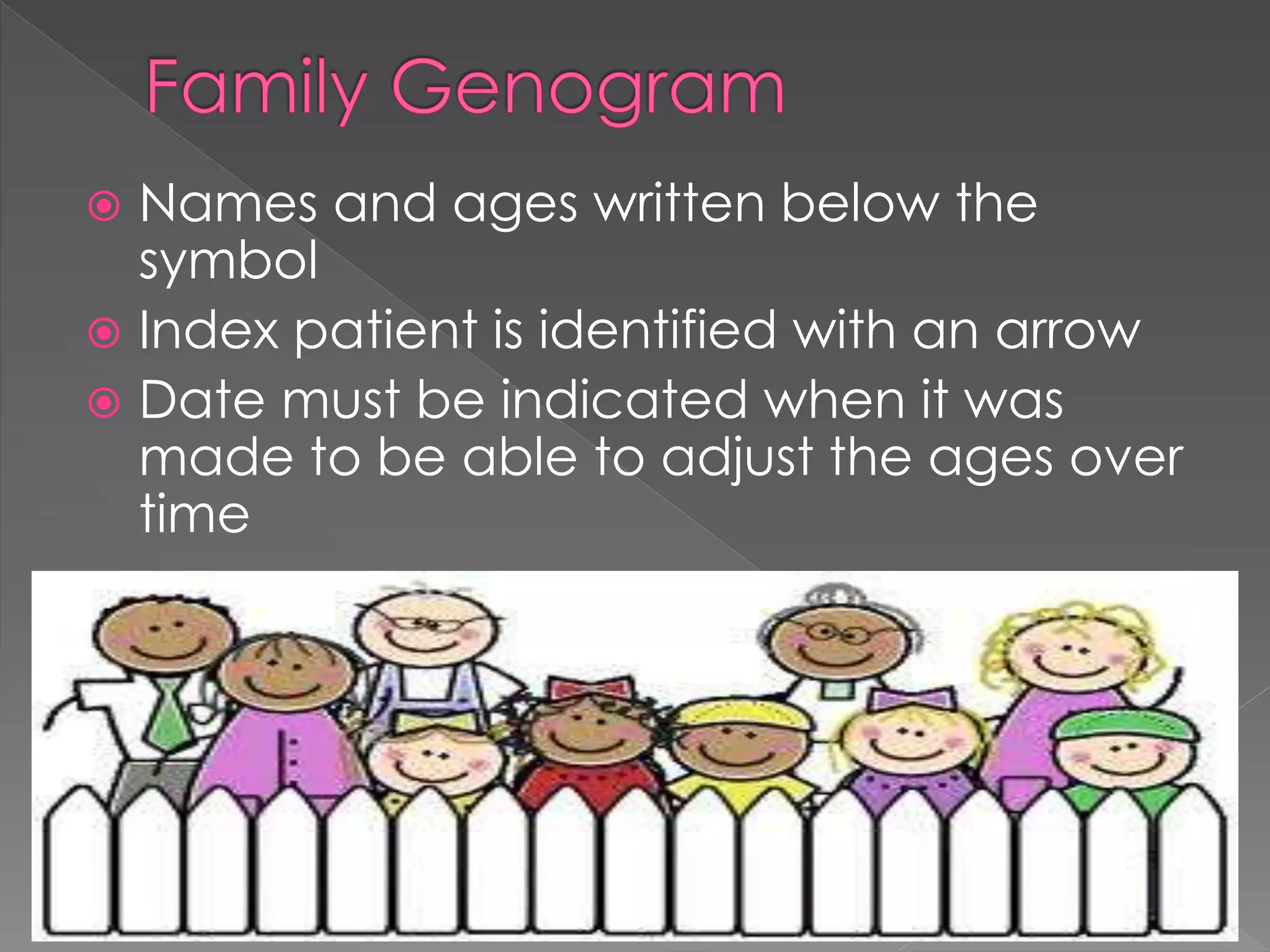 Family Genogram

Names and ages written below the symbol

Index patient is identified with an arrow

Date must be indicated when it was made to be able to adjust the ages over time